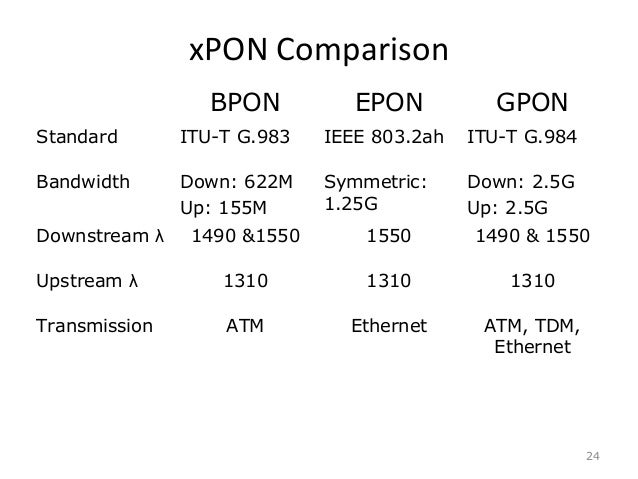 xPON Comparison

| | BPON | EPON | GPON |
|---|---|---|---|
| Standard | ITU-T G.983 | IEEE 803.2ah | ITU-T G.984 |
| Bandwidth | Down: 622M Up: 155M | Symmetric: 1.25G | Down: 2.5G Up: 2.5G |
| Downstream λ | 1490 &1550 | 1550 | 1490 & 1550 |
| Upstream λ | 1310 | 1310 | 1310 |
| Transmission | ATM | Ethernet | ATM, TDM, Ethernet |

24